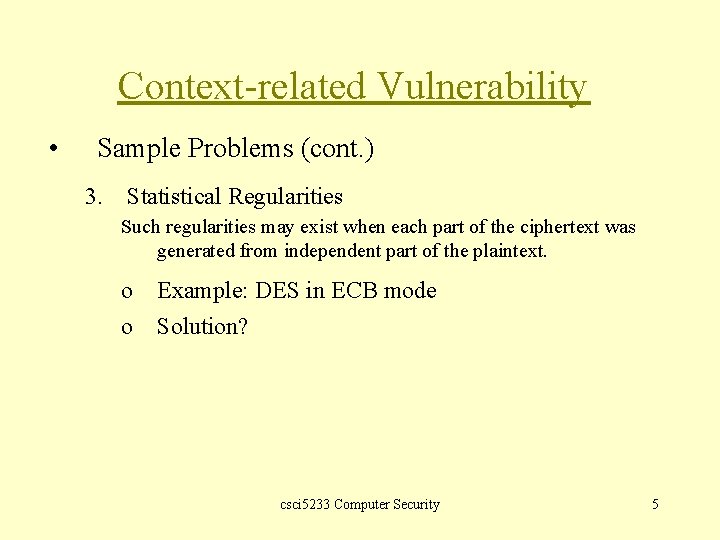 Context-related Vulnerability

• Sample Problems (cont.)

3. Statistical Regularities

Such regularities may exist when each part of the ciphertext was generated from independent part of the plaintext.

o Example: DES in ECB mode

o Solution?

csci5233 Computer Security

5